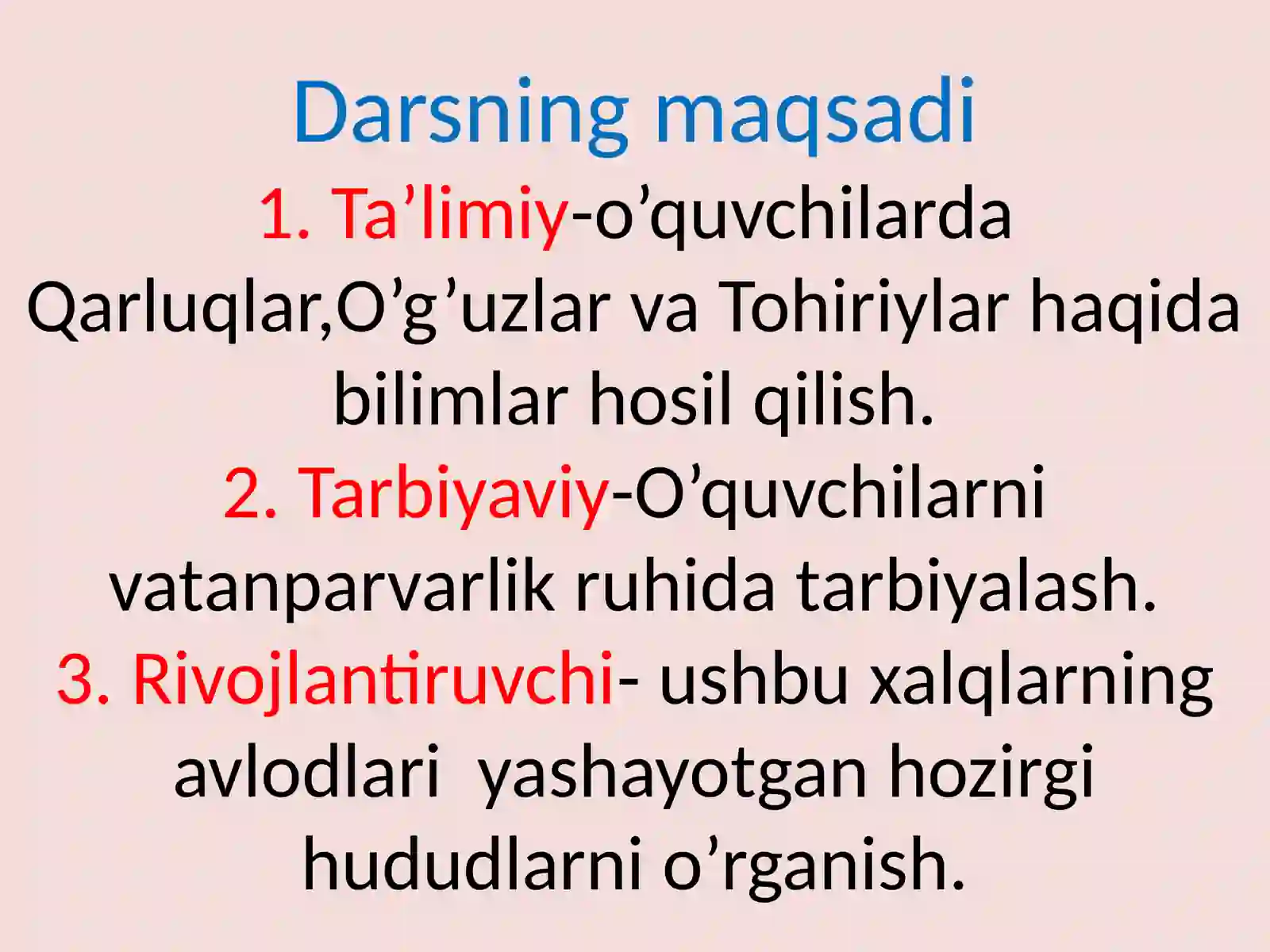 Darsning maqsadi

1. Ta’limiy-o’quvchilarda Qarluqlar,O’g’uzlar va Tohiriylar haqida bilimlar hosil qilish.

2. Tarbiyaviy-O’quvchilarni vatanparvarlik ruhida tarbiyalash.

3. Rivojlantiruvchi- ushbu xalqlarning avlodlari  yashayotgan hozirgi hududlarni o’rganish.